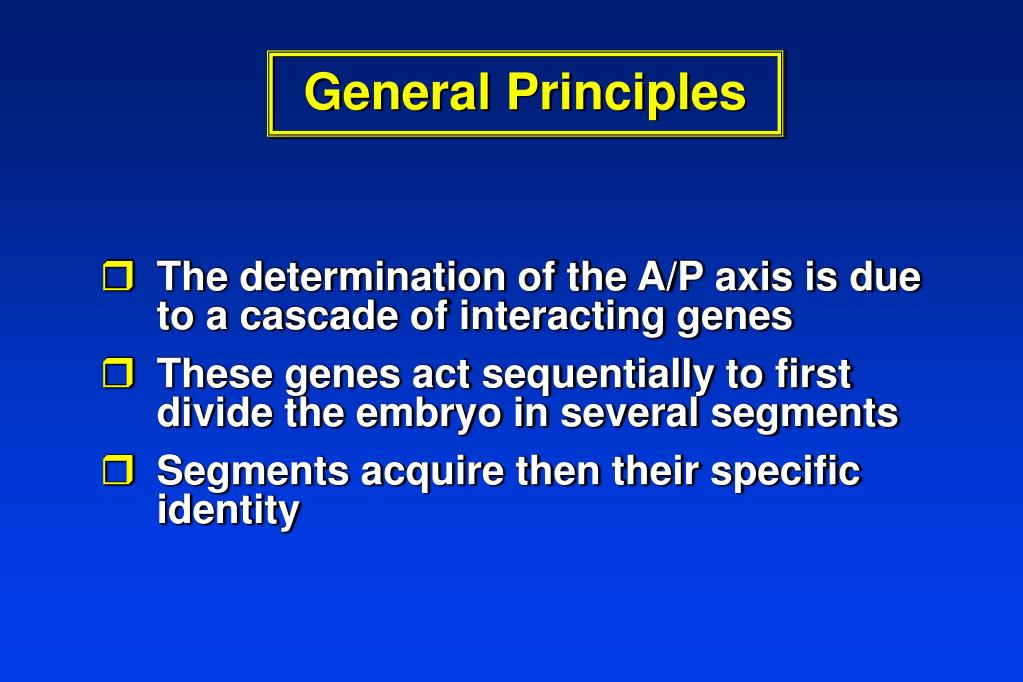 General Principles

❒ The determination of the A/P axis is due to a cascade of interacting genes

❒ These genes act sequentially to first divide the embryo in several segments

❒ Segments acquire then their specific identity